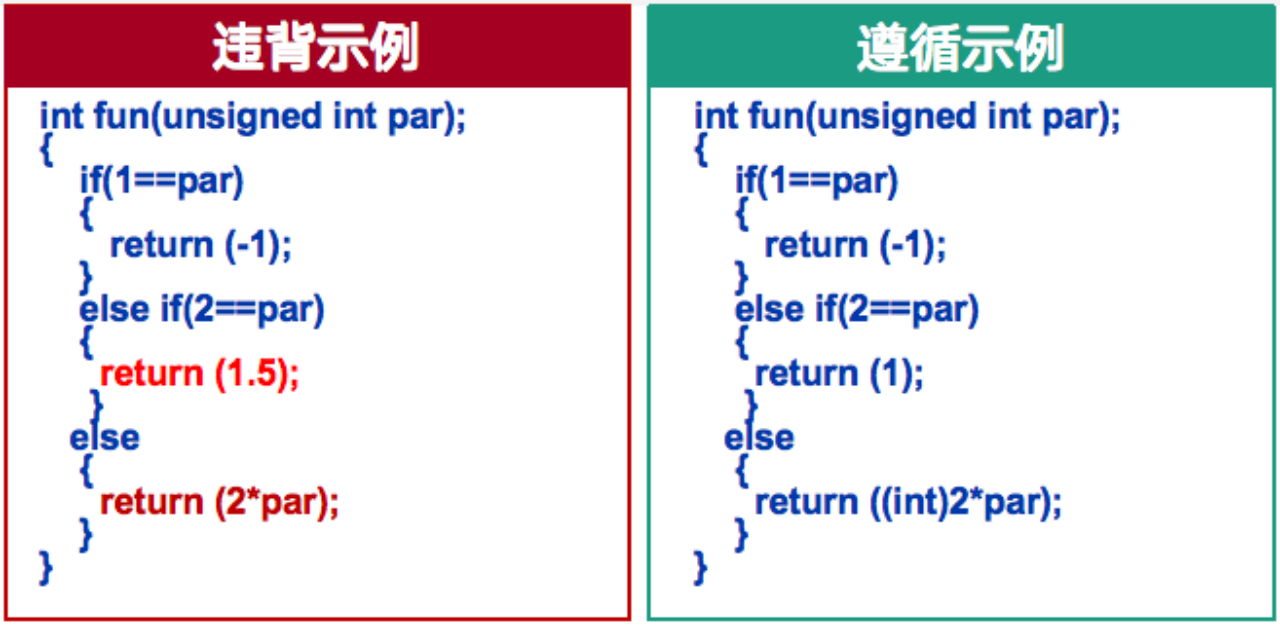 违背示例

int fun(unsigned int par);
{
  if(1==par)
  {
    return (-1);
  }
  else if(2==par)
  {
   return (1.5);
  }
  else
  {
   return (2*par);
  }
}

遵循示例

int fun(unsigned int par);
{
  if(1==par)
  {
    return (-1);
  }
  else if(2==par)
  {
   return (1);
  }
  else
  {
   return ((int)2*par);
  }
}